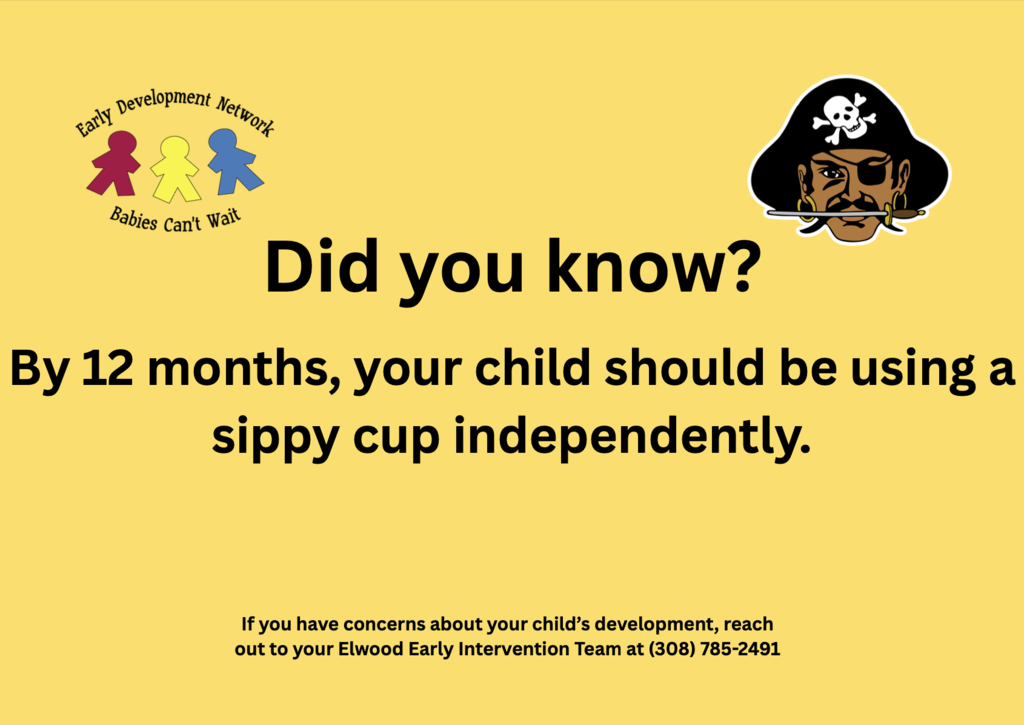 Early Development Network

Babies Can't Wait

Did you know?

By 12 months, your child should be using a sippy cup independently.

If you have concerns about your child's development, reach out to your Elwood Early Intervention Team at (308) 785-2491